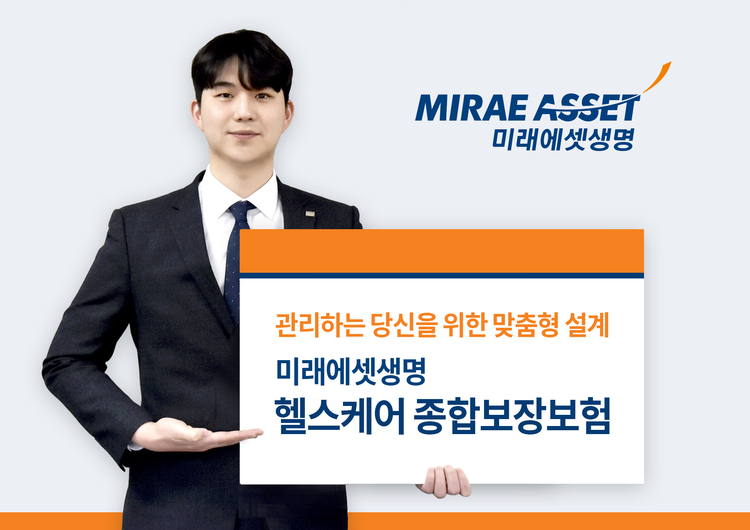 MIRAE ASSET
미래에셋생명

관리하는 당신을 위한 맞춤형 설계
미래에셋생명
헬스케어 종합보장보험